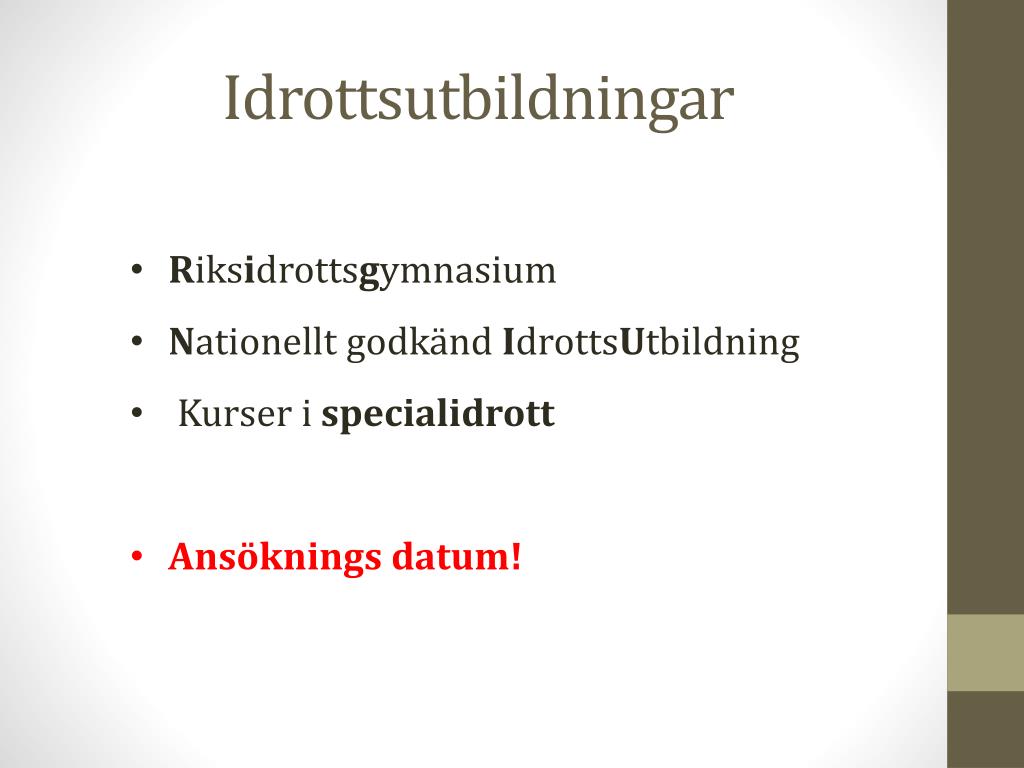 Idrottsutbildningar

• Riksidrottsgymnasium
• Nationellt godkänd IdrottsUtbildning
• Kurser i specialidrott

• Ansöknings datum!